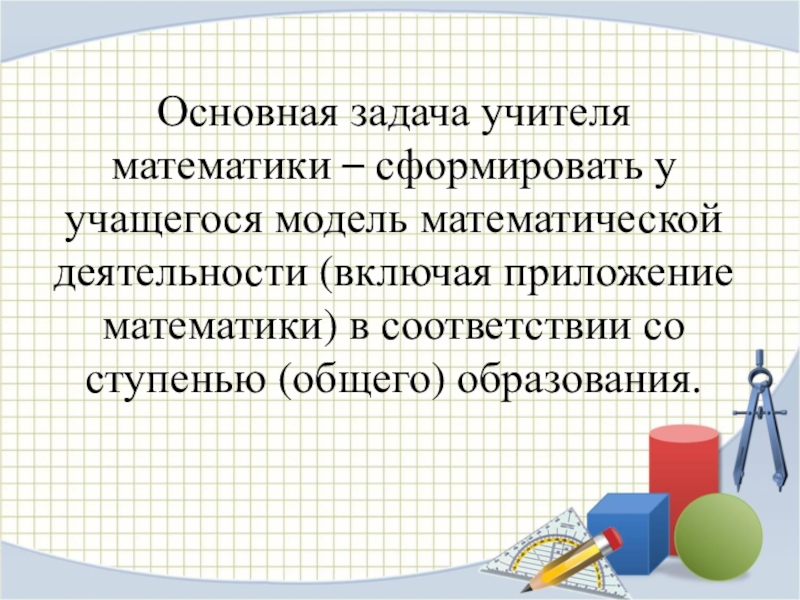 Основная задача учителя математики – сформировать у учащегося модель математической деятельности (включая приложение математики) в соответствии со ступенью (общего) образования.